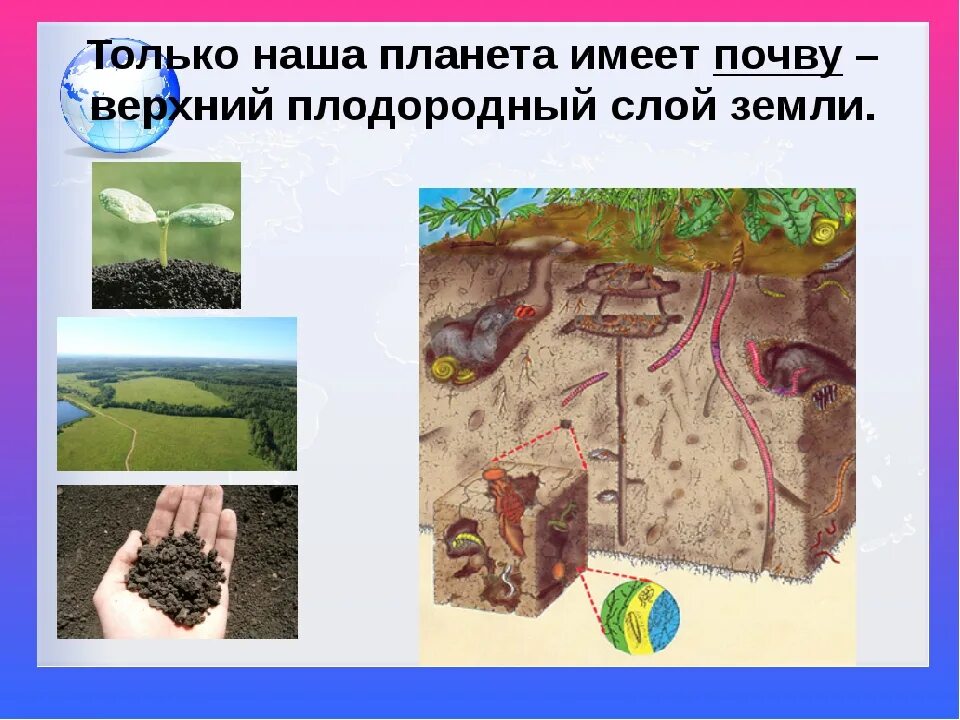 Только наша планета имеет почву – верхний плодородный слой земли.